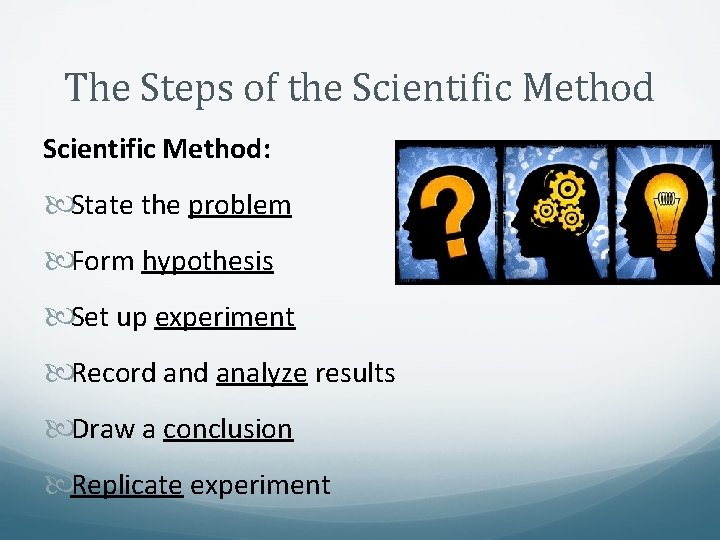 The Steps of the Scientific Method

Scientific Method:

State the problem

Form hypothesis

Set up experiment

Record and analyze results

Draw a conclusion

Replicate experiment